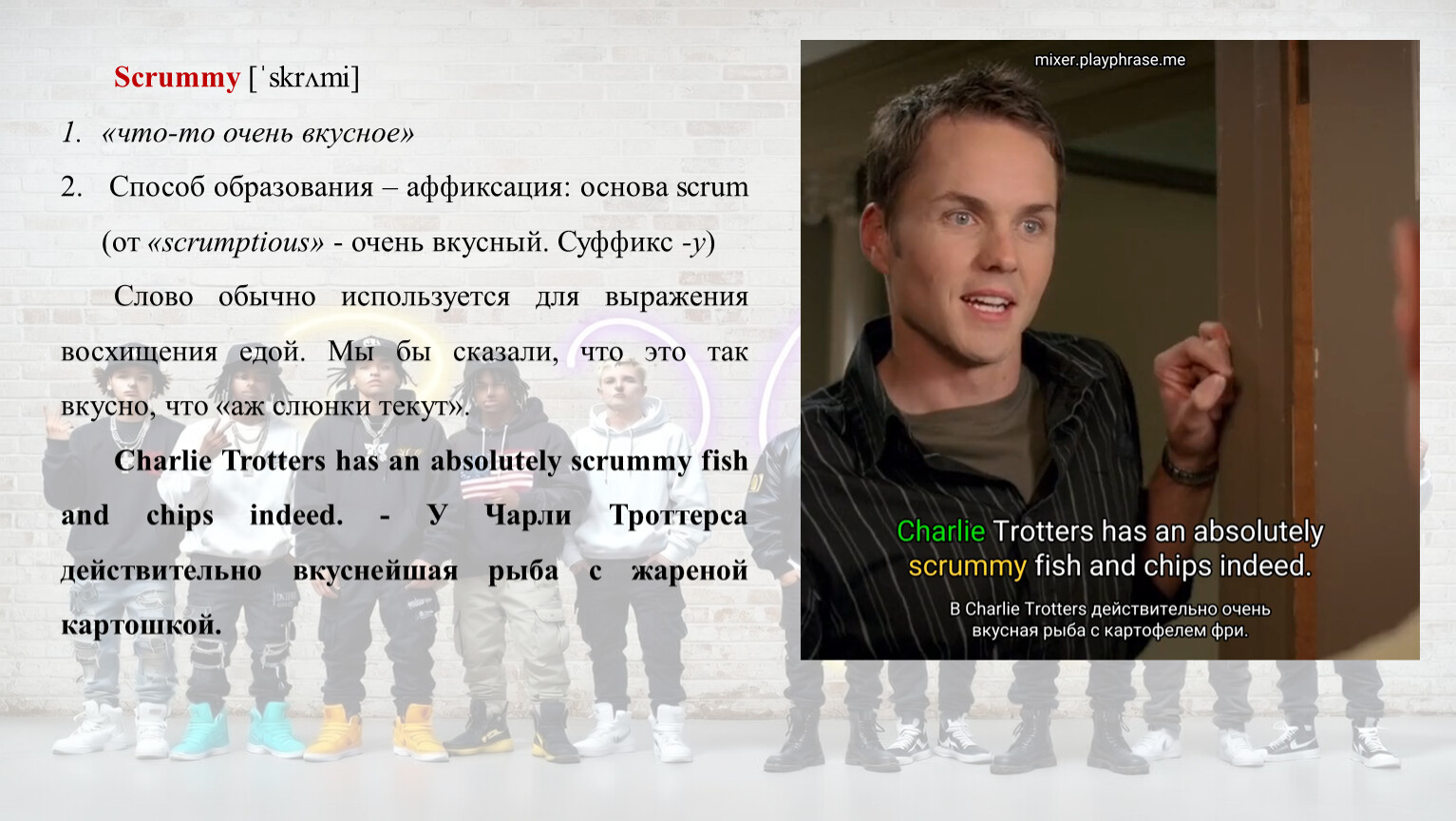 Scrummy [ˈskrʌmi]

1. «что-то очень вкусное»

2. Способ образования – аффиксация: основа scrum (от «scrumptious» - очень вкусный. Суффикс -y)

Слово обычно используется для выражения восхищения едой. Мы бы сказали, что это так вкусно, что «аж слюнки текут».

Charlie Trotters has an absolutely scrummy fish and chips indeed. - У Чарли Троттерса действительно вкуснейшая рыба с жареной картошкой.

mixer.playphrase.me

Charlie Trotters has an absolutely scrummy fish and chips indeed.

В Charlie Trotters действительно очень вкусная рыба с картофелем фри.